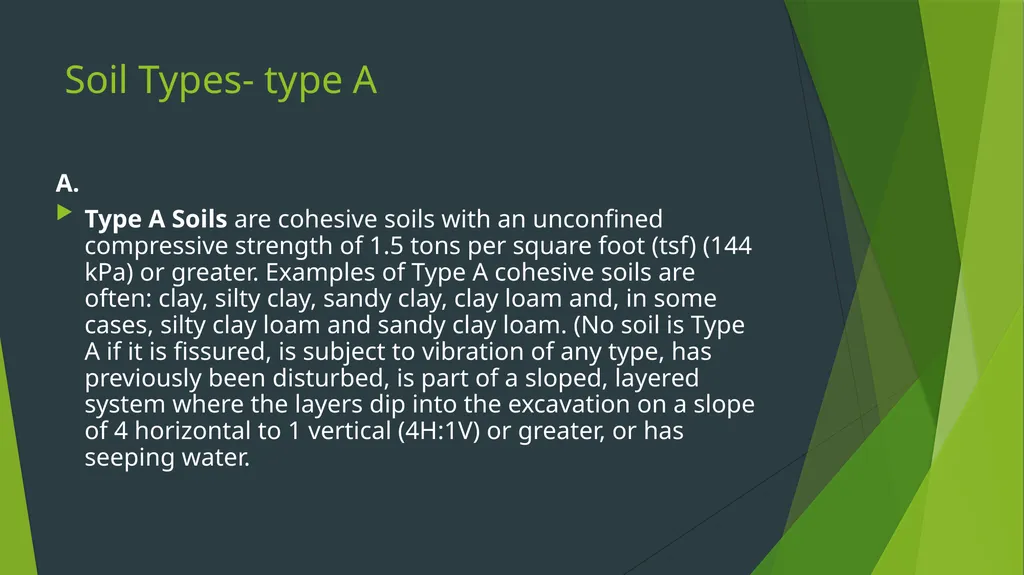 Soil Types- type A

A.

Type A Soils are cohesive soils with an unconfined compressive strength of 1.5 tons per square foot (tsf) (144 kPa) or greater. Examples of Type A cohesive soils are often: clay, silty clay, sandy clay, clay loam and, in some cases, silty clay loam and sandy clay loam. (No soil is Type A if it is fissured, is subject to vibration of any type, has previously been disturbed, is part of a sloped, layered system where the layers dip into the excavation on a slope of 4 horizontal to 1 vertical (4H:1V) or greater, or has seeping water.